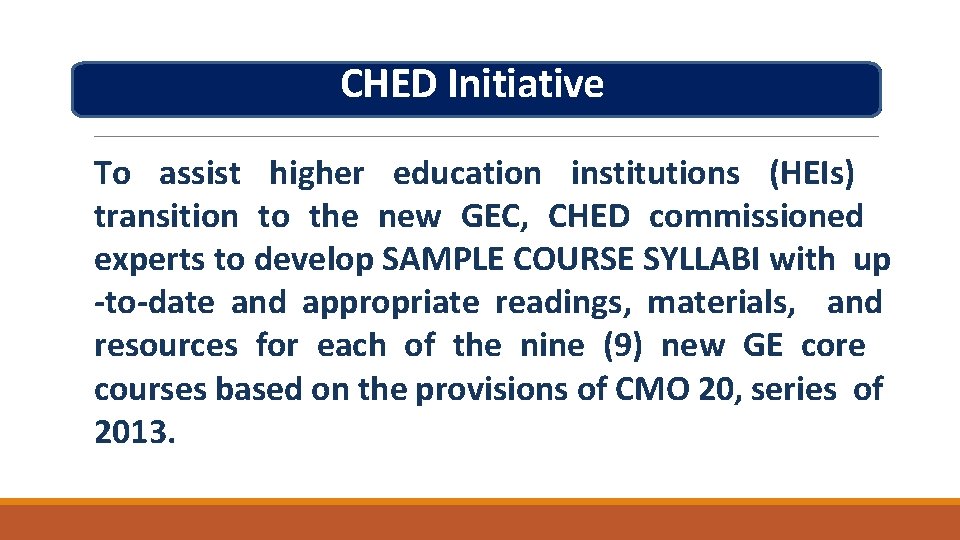 CHED Initiative

To assist higher education institutions (HEIs) transition to the new GEC, CHED commissioned experts to develop SAMPLE COURSE SYLLABI with up -to-date and appropriate readings, materials, and resources for each of the nine (9) new GE core courses based on the provisions of CMO 20, series of 2013.